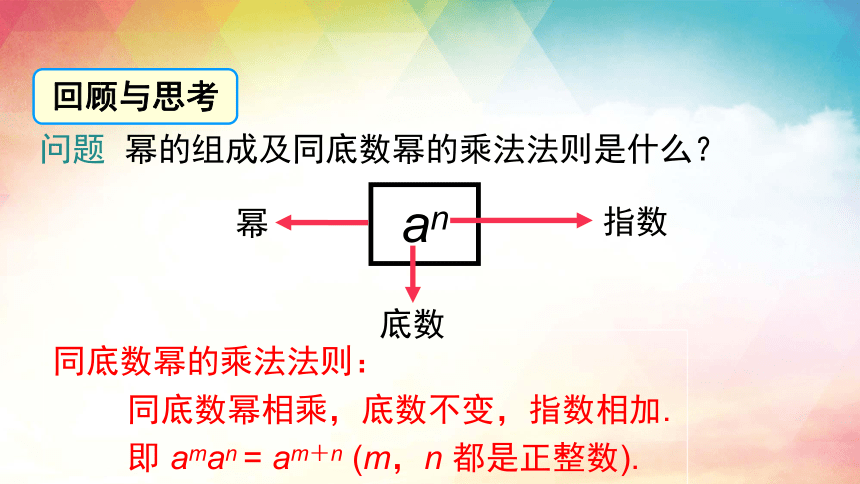 回顾与思考

问题 幂的组成及同底数幂的乘法法则是什么？

幂 $a^n$ 指数

底数

同底数幂的乘法法则：

同底数幂相乘，底数不变，指数相加.

即 $a^m a^n = a^{m+n}$ ($m$，$n$ 都是正整数).